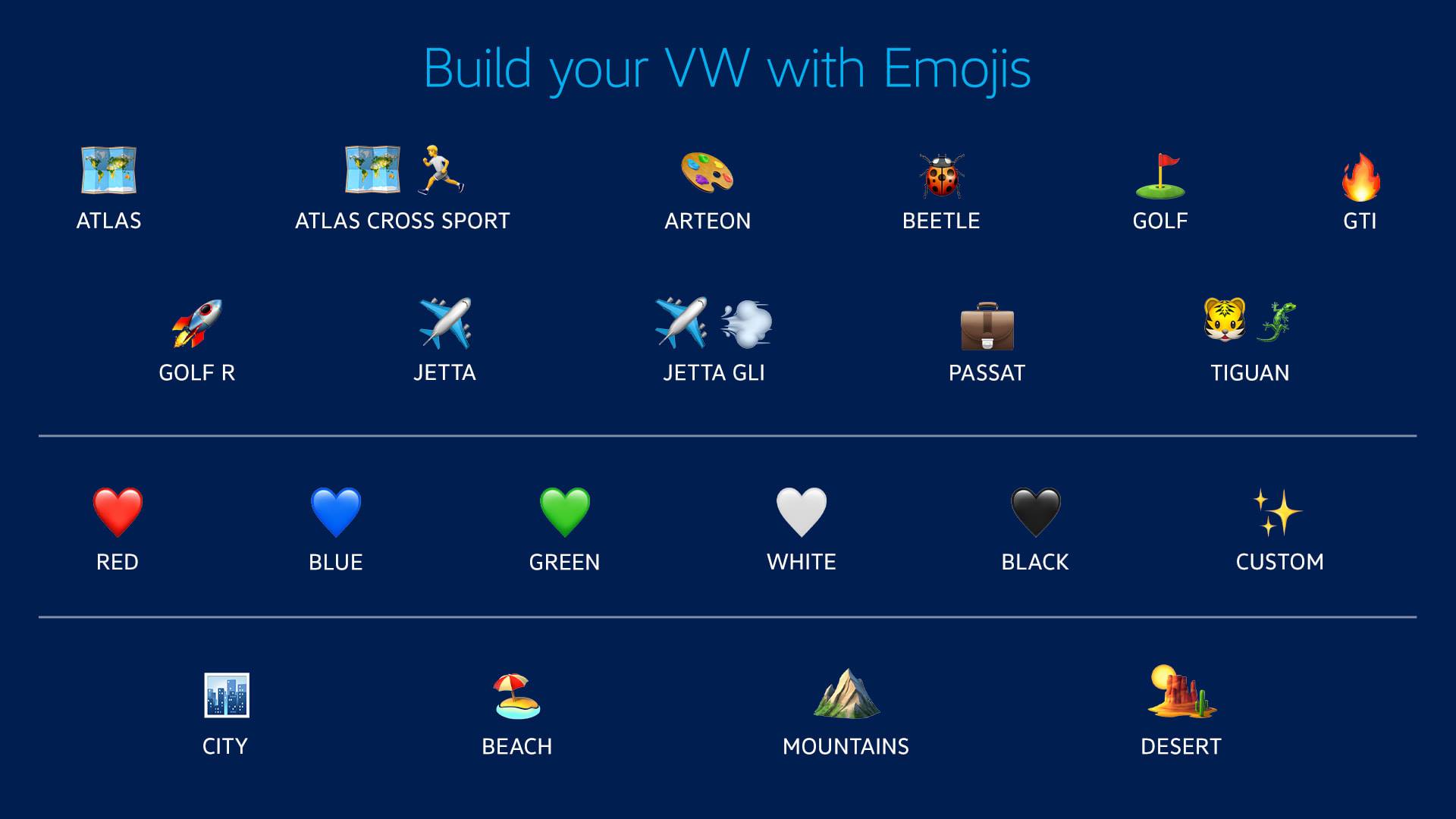 Build your VW with Emojis

ATLAS
ATLAS CROSS SPORT
ARTEON
BEETLE
GOLF
GTI

GOLF R
JETTA
JETTA GLI
PASSAT
TIGUAN

RED
BLUE
GREEN
WHITE
BLACK
CUSTOM

CITY
BEACH
MOUNTAINS
DESERT